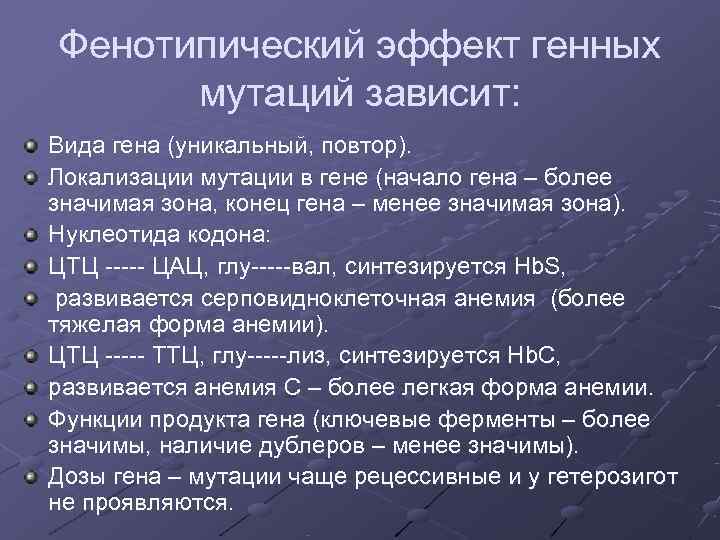 Фенотипический эффект генных мутаций зависит:

Вида гена (уникальный, повтор).

Локализации мутации в гене (начало гена – более значимая зона, конец гена – менее значимая зона).

Нуклеотида кодона:

ЦТЦ ----- ЦАЦ, глу-----вал, синтезируется HbS,

развивается серповидноклеточная анемия (более тяжелая форма анемии).

ЦТЦ ----- ТТЦ, глу-----лиз, синтезируется HbC,

развивается анемия С – более легкая форма анемии.

Функции продукта гена (ключевые ферменты – более значимы, наличие дублеров – менее значимы).

Дозы гена – мутации чаще рецессивные и у гетерозигот не проявляются.